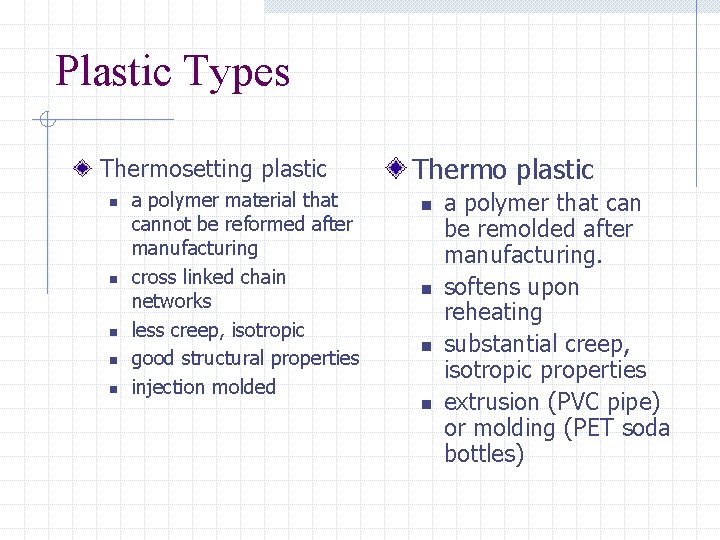 Plastic Types

Thermosetting plastic
- a polymer material that cannot be reformed after manufacturing
- cross linked chain networks
- less creep, isotropic
- good structural properties
- injection molded

Thermo plastic
- a polymer that can be remolded after manufacturing.
- softens upon reheating
- substantial creep, isotropic properties
- extrusion (PVC pipe) or molding (PET soda bottles)